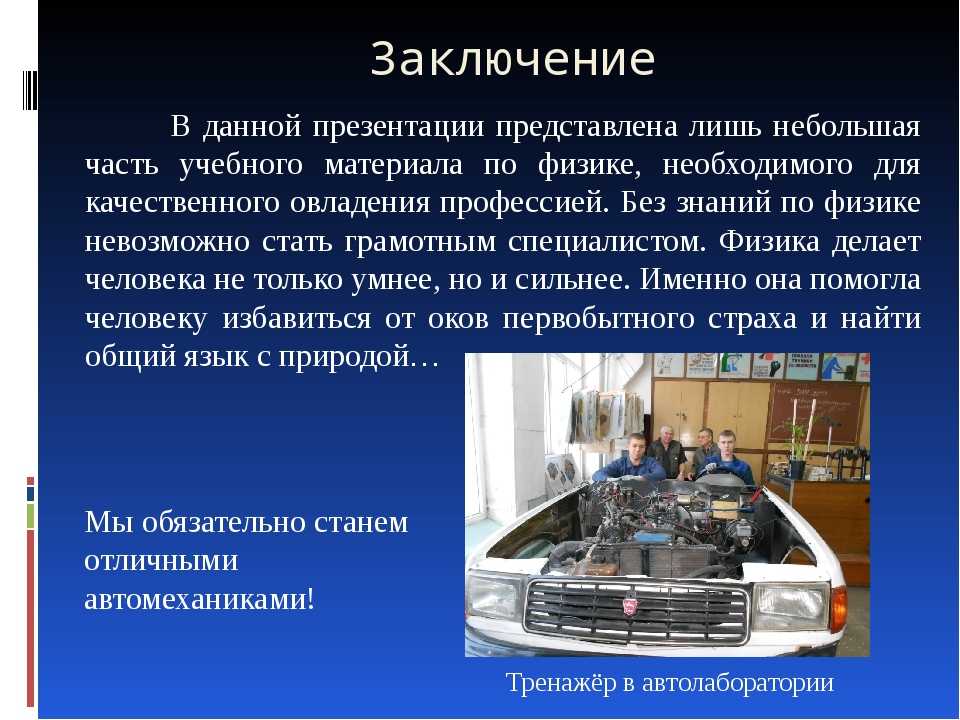 Заключение

В данной презентации представлена лишь небольшая часть учебного материала по физике, необходимого для качественного овладения профессией. Без знаний по физике невозможно стать грамотным специалистом. Физика делает человека не только умнее, но и сильнее. Именно она помогла человеку избавиться от оков первобытного страха и найти общий язык с природой…

Мы обязательно станем отличными автомеханиками!

Тренажёр в автолаборатории